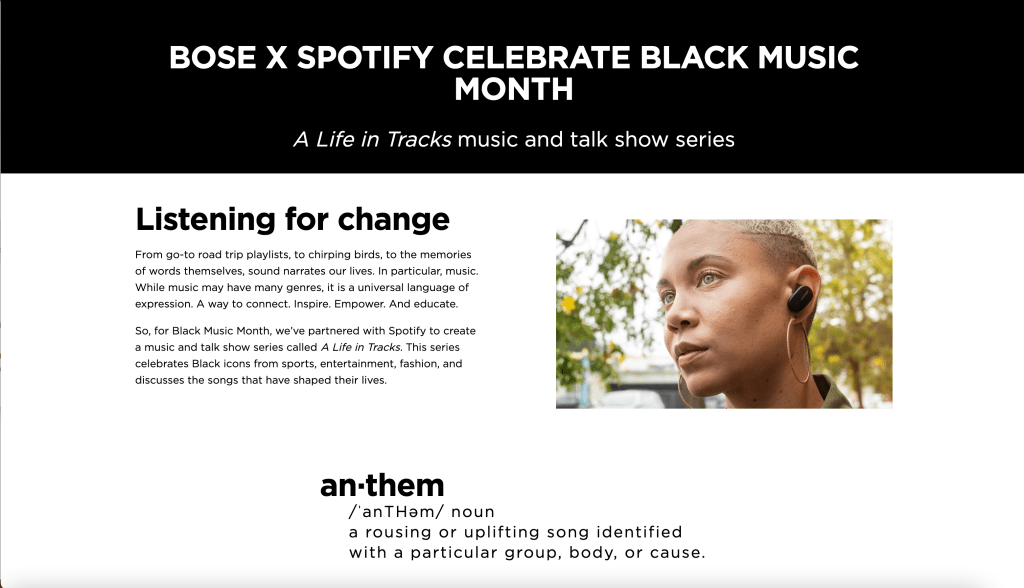 BOSE X SPOTIFY CELEBRATE BLACK MUSIC MONTH

A Life in Tracks music and talk show series

Listening for change

From go-to road trip playlists, to chirping birds, to the memories of words themselves, sound narrates our lives. In particular, music. While music may have many genres, it is a universal language of expression. A way to connect. Inspire. Empower. And educate.

So, for Black Music Month, we've partnered with Spotify to create a music and talk show series called A Life in Tracks. This series celebrates Black icons from sports, entertainment, fashion, and discusses the songs that have shaped their lives.

an·them
/ˈanTHəm/ noun
a rousing or uplifting song identified with a particular group, body, or cause.